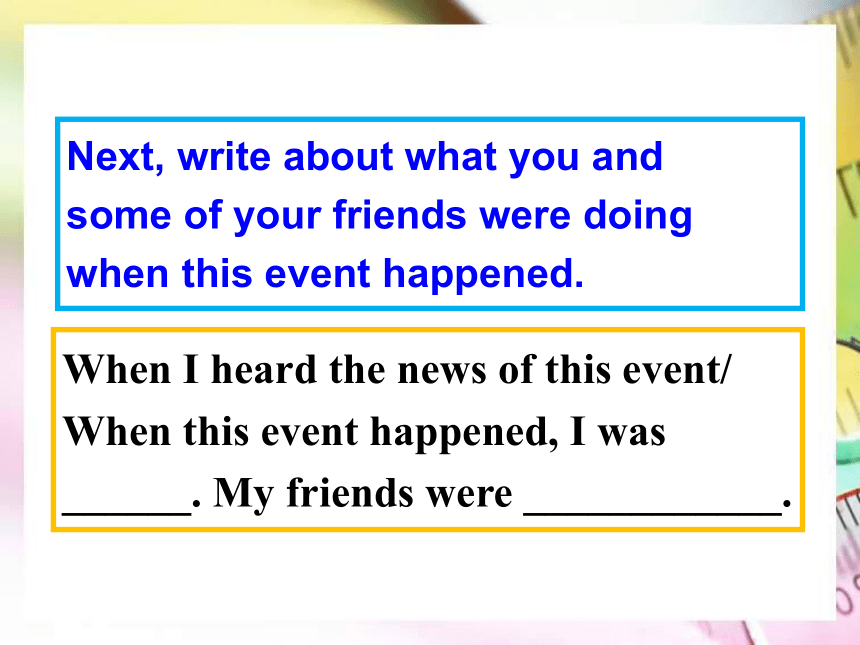 Next, write about what you and some of your friends were doing when this event happened.

When I heard the news of this event/ When this event happened, I was ______. My friends were ____________.